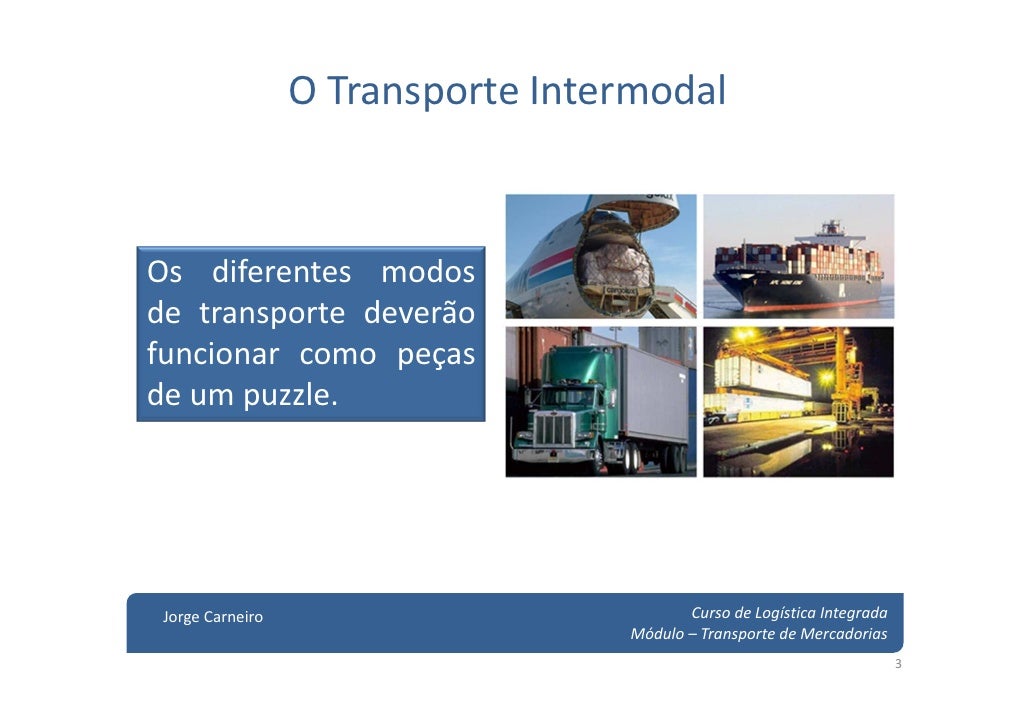 O Transporte Intermodal

Os diferentes modos de transporte deverão funcionar como peças de um puzzle.

Jorge Carneiro

Curso de Logística Integrada
Módulo – Transporte de Mercadorias

3